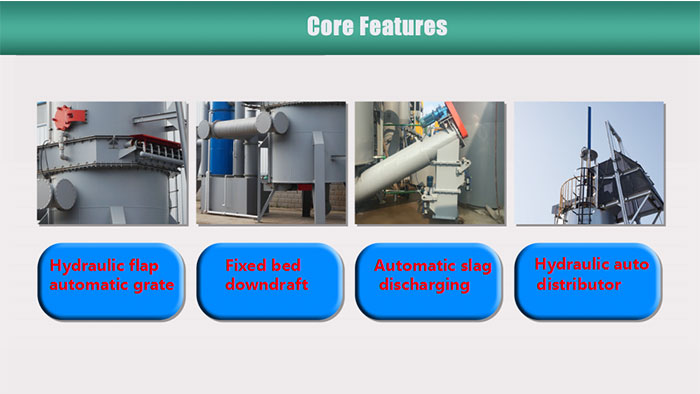 Core Features

Hydraulic flap automatic grate

Fixed bed downdraft

Automatic slag discharging

Hydraulic auto distributor